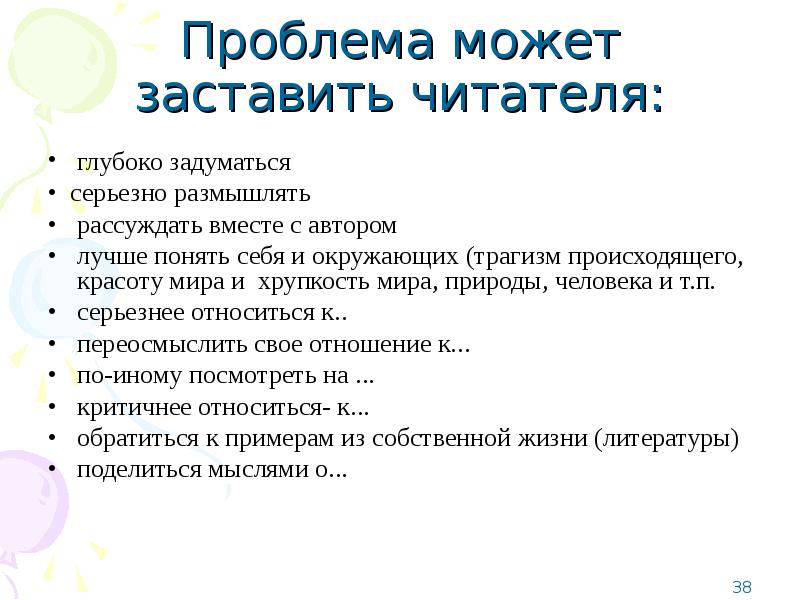 Проблема может заставить читателя:

• глубоко задуматься
• серьезно размышлять
• рассуждать вместе с автором
• лучше понять себя и окружающих (трагизм происходящего, красоту мира и хрупкость мира, природы, человека и т.п.
• серьезнее относиться к..
• переосмыслить свое отношение к...
• по-иному посмотреть на ...
• критичнее относиться- к...
• обратиться к примерам из собственной жизни (литературы)
• поделиться мыслями о...

38